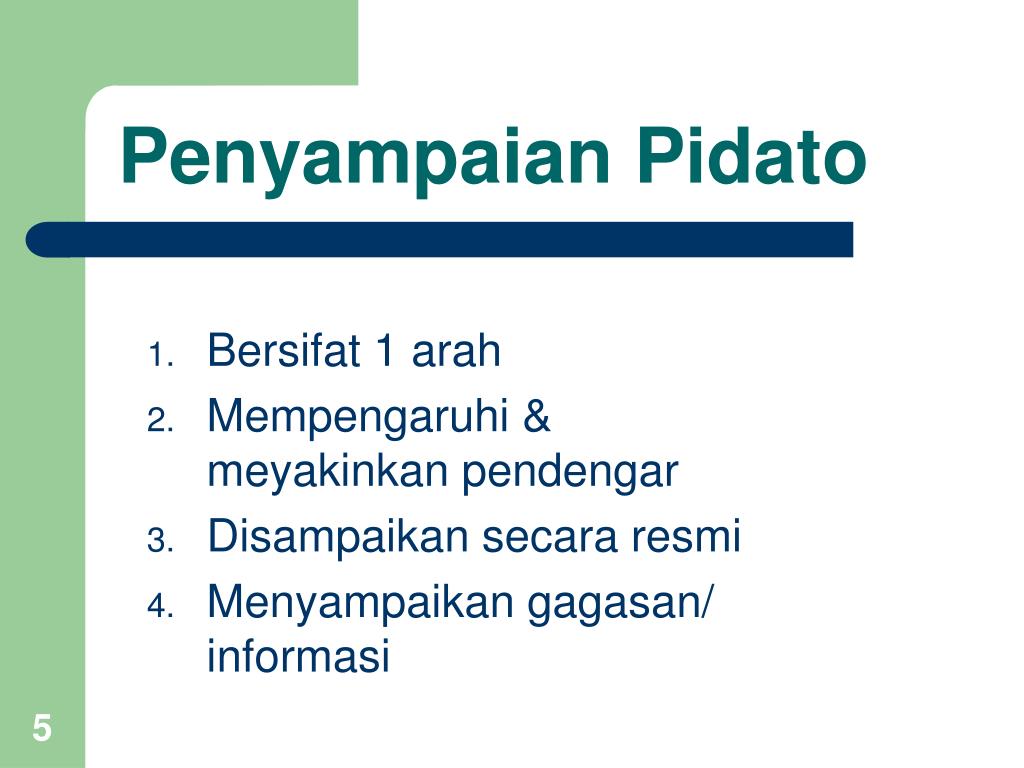 Penyampaian Pidato

1. Bersifat 1 arah
2. Mempengaruhi & meyakinkan pendengar
3. Disampaikan secara resmi
4. Menyampaikan gagasan/ informasi

5